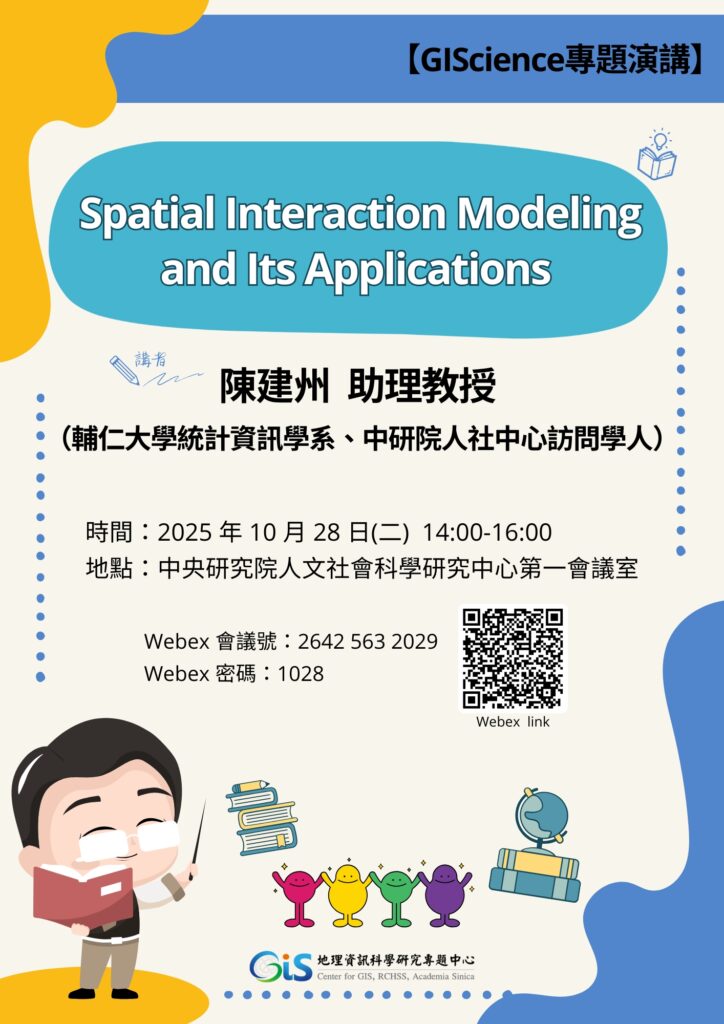 【GIScience專題演講】

Spatial Interaction Modeling and Its Applications

講者

陳建州 助理教授

（輔仁大學統計資訊學系、中研院人社中心訪問學人）

時間：2025 年 10 月 28 日(二) 14:00-16:00

地點：中央研究院人文社會科學研究中心第一會議室

Webex 會議號：2642 563 2029

Webex 密碼：1028

Webex link

GIS 地理資訊科學研究專題中心
Center for GIS, RCHSS, Academia Sinica